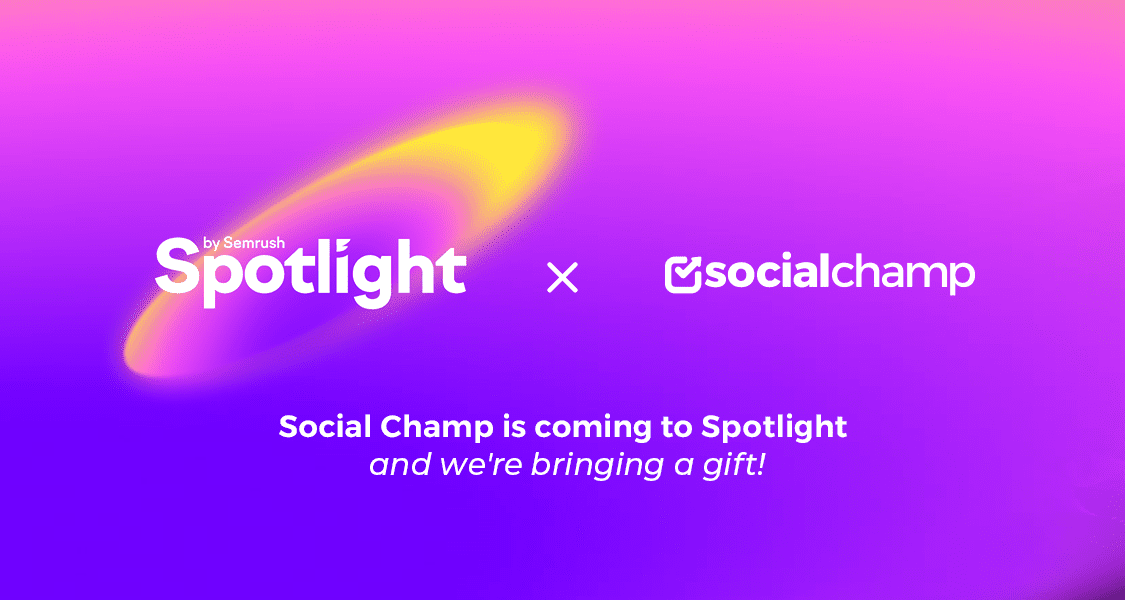 by Semrush
Spotlight × socialchamp

Social Champ is coming to Spotlight
and we're bringing a gift!